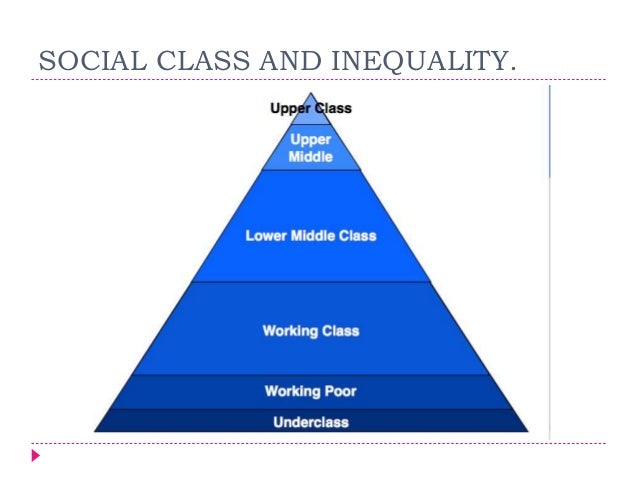 SOCIAL CLASS AND INEQUALITY.

Upper Class
Upper Middle
Lower Middle Class
Working Class
Working Poor
Underclass